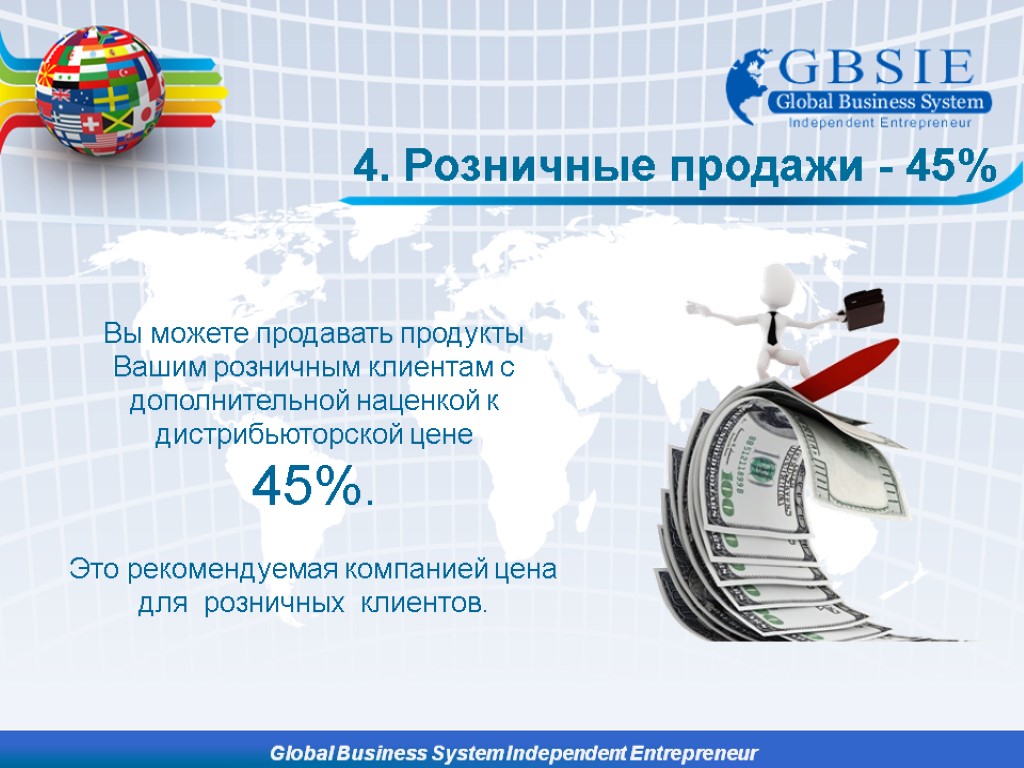 GBSIE
Global Business System
Independent Entrepreneur

4. Розничные продажи - 45%

Вы можете продавать продукты Вашим розничным клиентам с дополнительной наценкой к дистрибьюторской цене
45%.

Это рекомендуемая компанией цена для розничных клиентов.

Global Business System Independent Entrepreneur